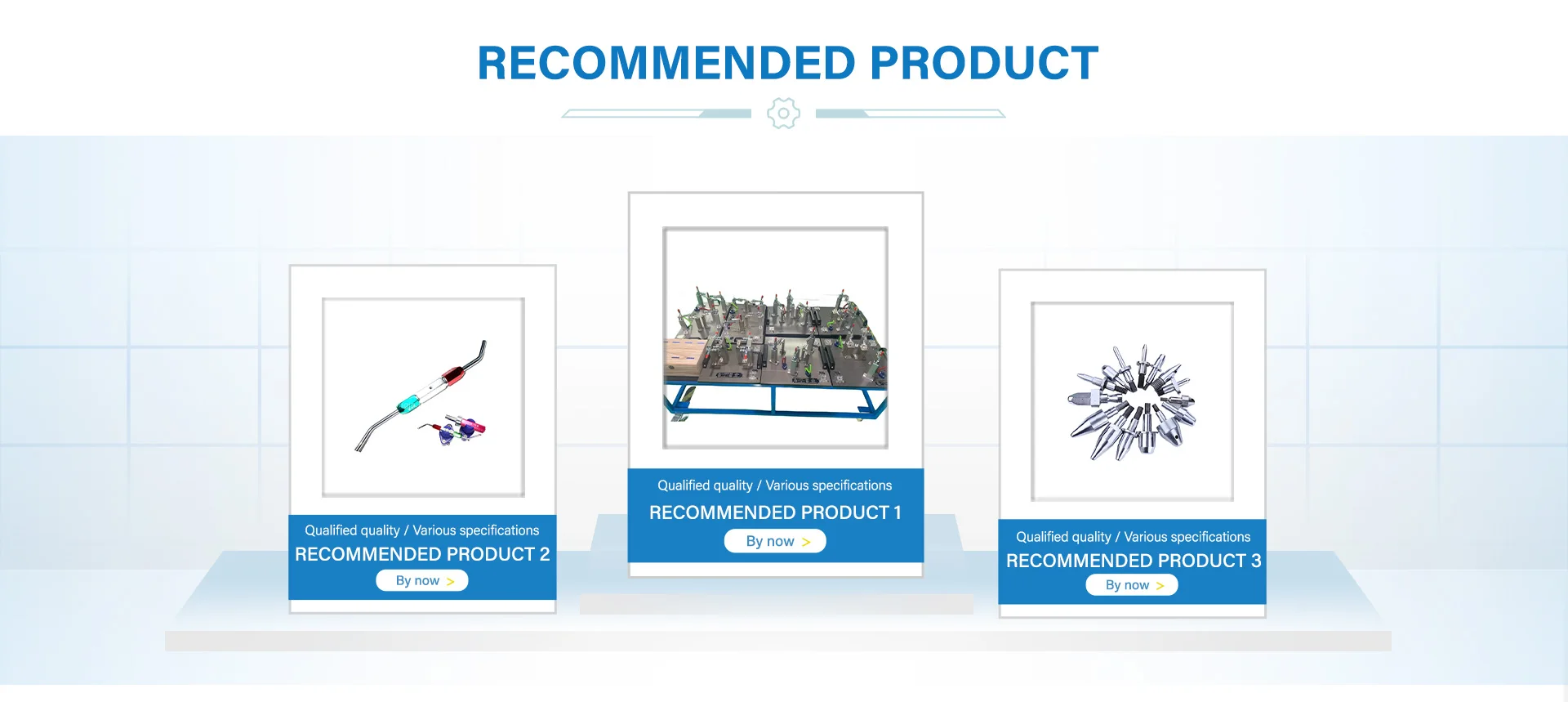 RECOMMENDED PRODUCT

Qualified quality / Various specifications
RECOMMENDED PRODUCT 2
By now >

Qualified quality / Various specifications
RECOMMENDED PRODUCT 1
By now >

Qualified quality / Various specifications
RECOMMENDED PRODUCT 3
By now >